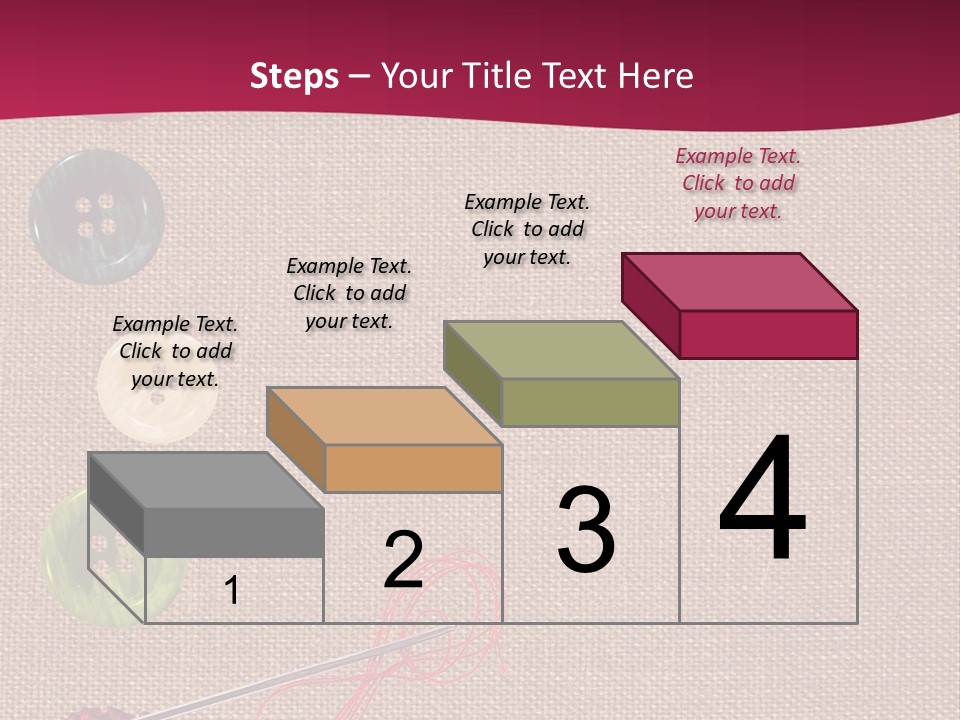 Steps – Your Title Text Here

Example Text. Click to add your text.

Example Text. Click to add your text.

Example Text. Click to add your text.

Example Text. Click to add your text.

1

2

3

4